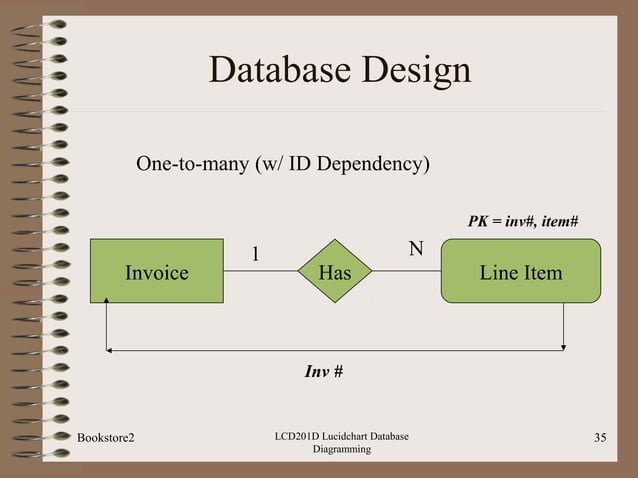 Database Design

One-to-many (w/ ID Dependency)

PK = inv#, item#

Invoice

1

Has

N

Line Item

Inv #

Bookstore2

LCD201D Lucidchart Database Diagramming

35